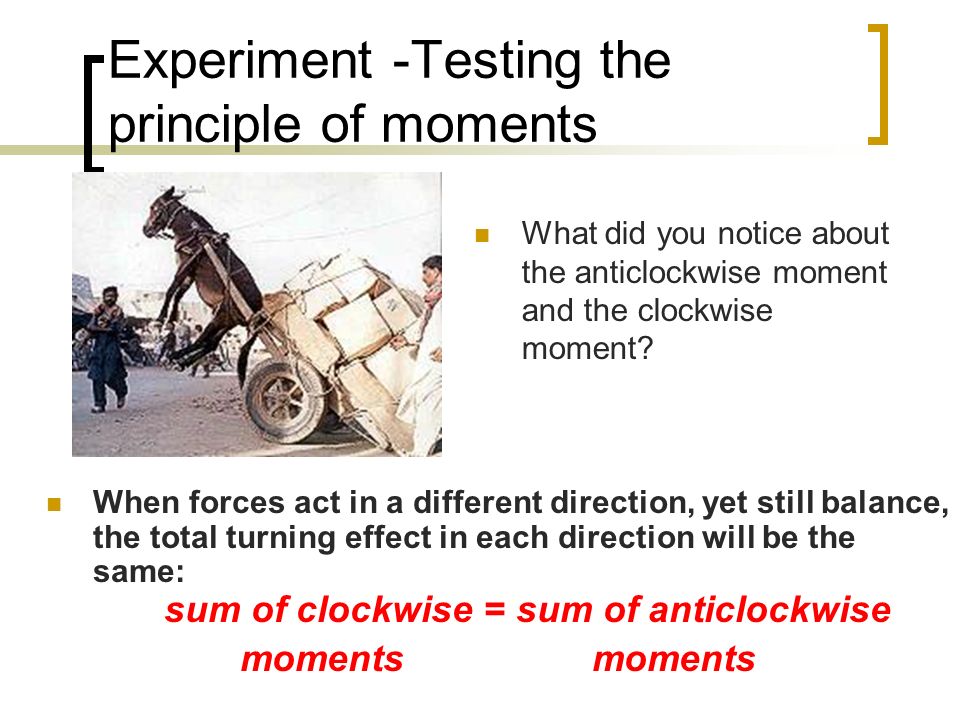 Experiment -Testing the principle of moments

What did you notice about the anticlockwise moment and the clockwise moment?

When forces act in a different direction, yet still balance, the total turning effect in each direction will be the same:

sum of clockwise = sum of anticlockwise
moments moments